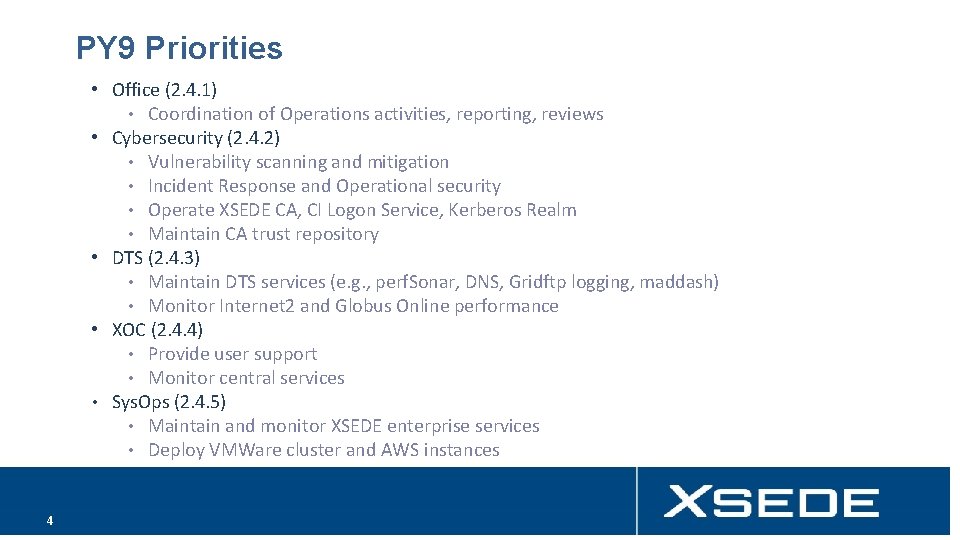 PY9 Priorities

• Office (2.4.1)
  • Coordination of Operations activities, reporting, reviews
• Cybersecurity (2.4.2)
  • Vulnerability scanning and mitigation
  • Incident Response and Operational security
  • Operate XSEDE CA, CI Logon Service, Kerberos Realm
  • Maintain CA trust repository
• DTS (2.4.3)
  • Maintain DTS services (e.g., perfSonar, DNS, Gridftp logging, maddash)
  • Monitor Internet2 and Globus Online performance
• XOC (2.4.4)
  • Provide user support
  • Monitor central services
• SysOps (2.4.5)
  • Maintain and monitor XSEDE enterprise services
  • Deploy VMWare cluster and AWS instances

4

XSEDE